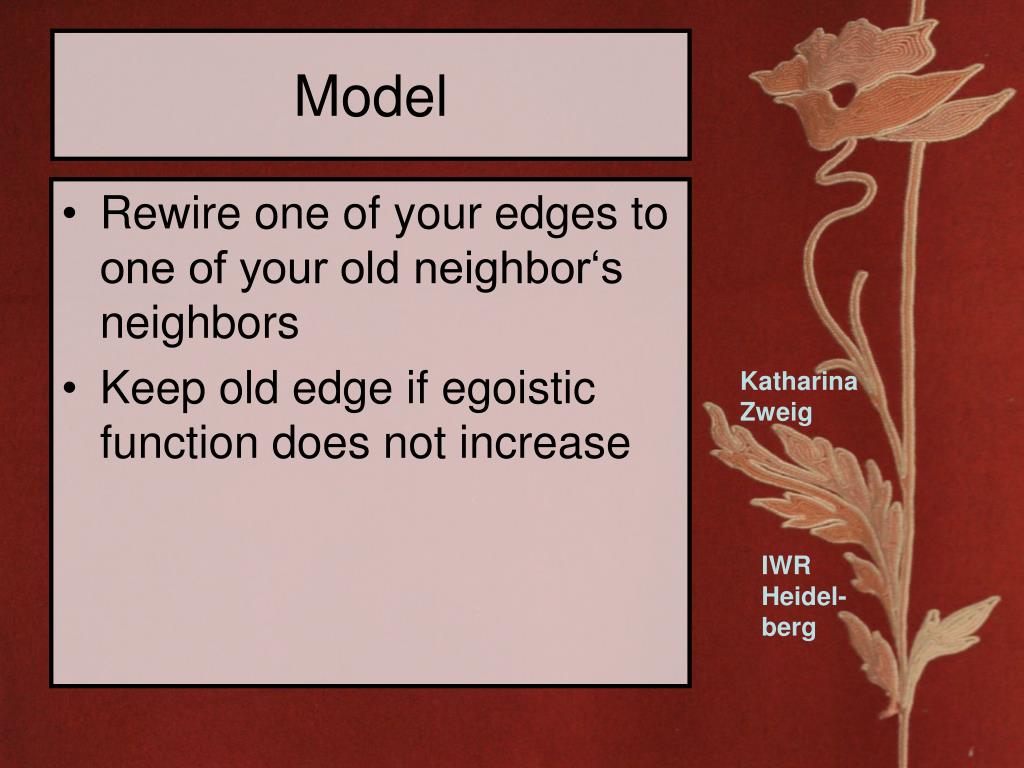 Model

• Rewire one of your edges to one of your old neighbor‘s neighbors
• Keep old edge if egoistic function does not increase

Katharina Zweig

IWR Heidelberg